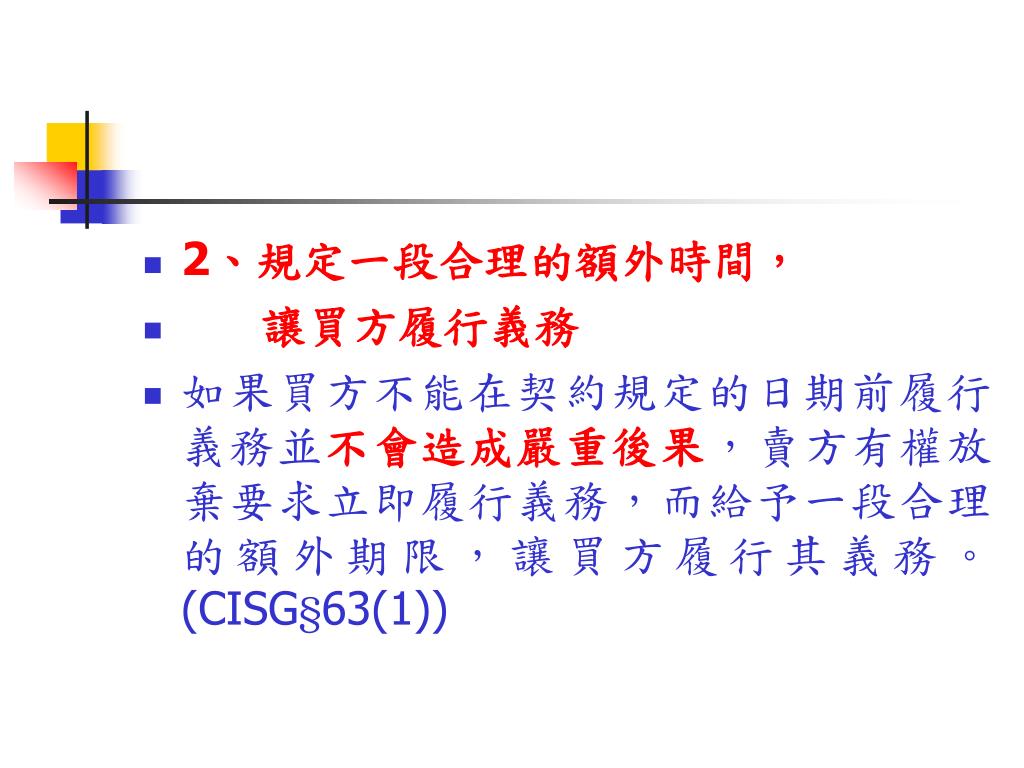 2、規定一段合理的額外時間，

讓買方履行義務

如果買方不能在契約規定的日期前履行義務並不會造成嚴重後果，賣方有權放棄要求立即履行義務，而給予一段合理的額外期限，讓買方履行其義務。(CISG§63(1))